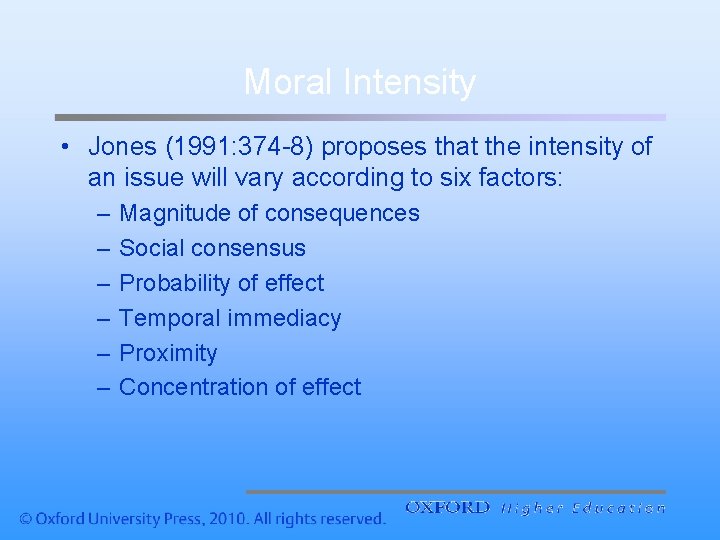 Moral Intensity

• Jones (1991:374-8) proposes that the intensity of an issue will vary according to six factors:
– Magnitude of consequences
– Social consensus
– Probability of effect
– Temporal immediacy
– Proximity
– Concentration of effect

© Oxford University Press, 2010. All rights reserved.

OXFORD Higher Education